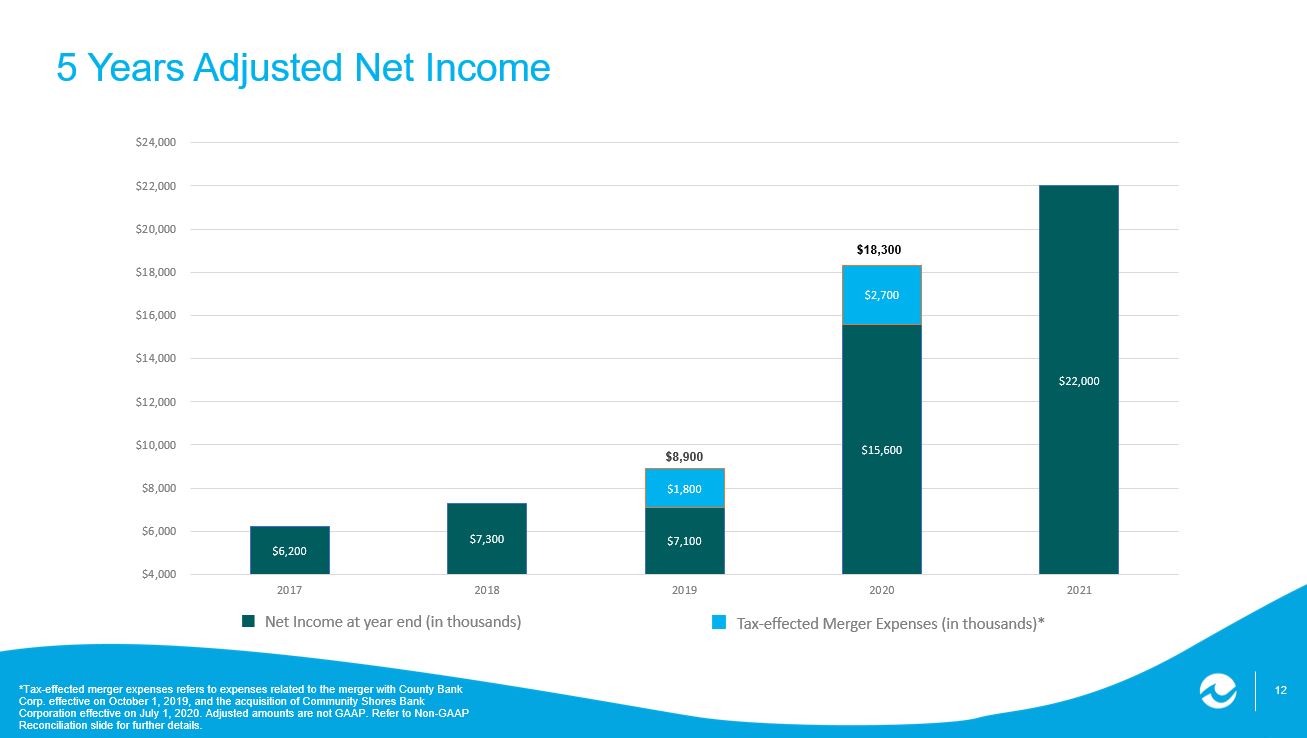 5 Years Adjusted Net Income

$24,000
$22,000
$20,000
$18,000
$16,000
$14,000
$12,000
$10,000
$8,000
$6,000
$4,000

$6,200
$7,300
$8,900
$1,800
$7,100
$18,300
$2,700
$15,600
$22,000

2017
2018
2019
2020
2021

Net Income at year end (in thousands)
Tax-effected Merger Expenses (in thousands)*

*Tax-effected merger expenses refers to expenses related to the merger with County Bank Corp. effective on October 1, 2019, and the acquisition of Community Shores Bank Corporation effective on July 1, 2020. Adjusted amounts are not GAAP. Refer to Non-GAAP Reconciliation slide for further details.

12